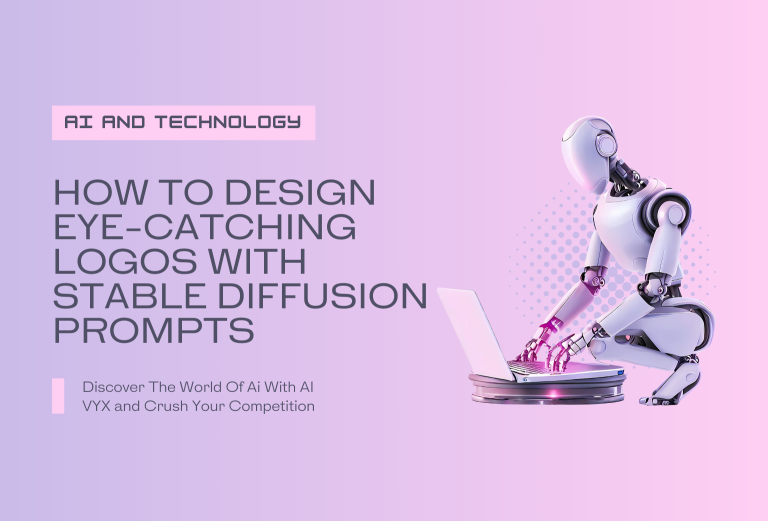 AI AND TECHNOLOGY

HOW TO DESIGN EYE-CATCHING LOGOS WITH STABLE DIFFUSION PROMPTS

Discover The World Of Ai With AI VYX and Crush Your Competition